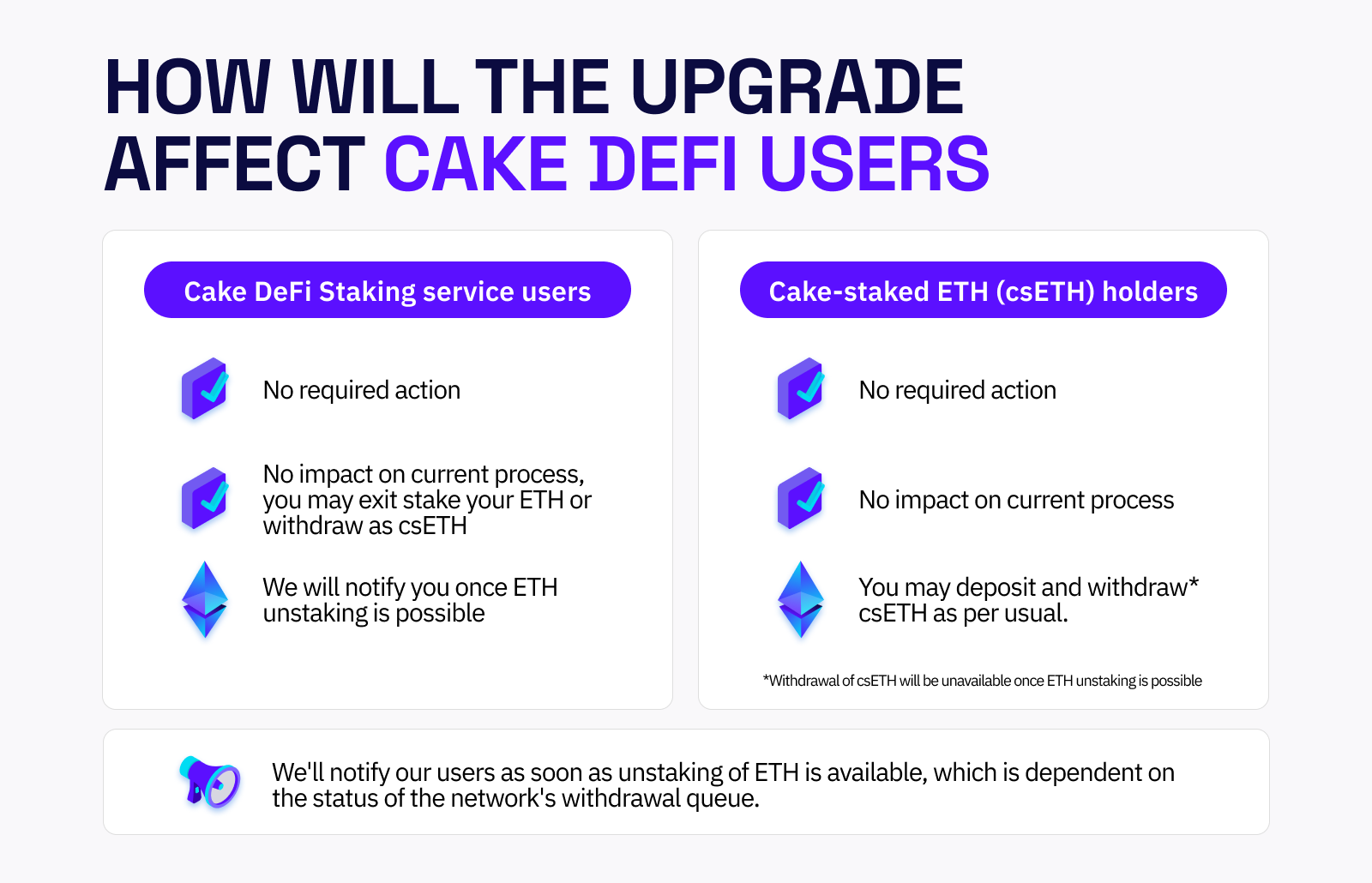 HOW WILL THE UPGRADE AFFECT CAKE DEFI USERS

Cake DeFi Staking service users

No required action

No impact on current process, you may exit stake your ETH or withdraw as csETH

We will notify you once ETH unstaking is possible

Cake-staked ETH (csETH) holders

No required action

No impact on current process

You may deposit and withdraw* csETH as per usual.

*Withdrawal of csETH will be unavailable once ETH unstaking is possible

We'll notify our users as soon as unstaking of ETH is available, which is dependent on the status of the network's withdrawal queue.